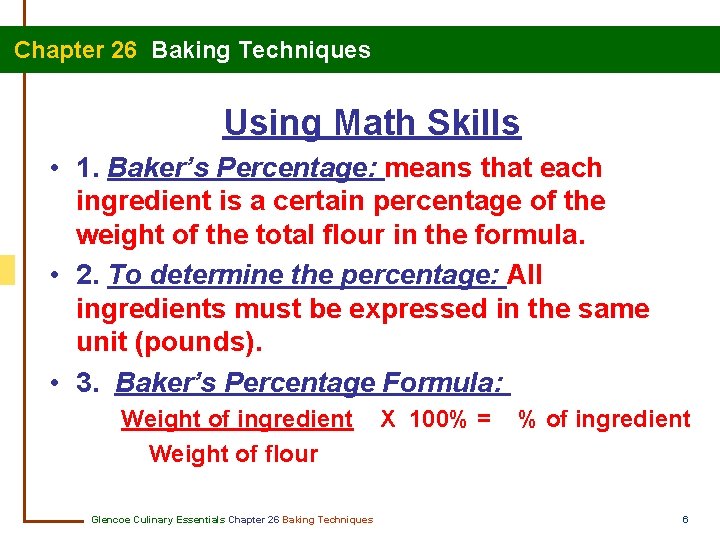 Chapter 26 Baking Techniques

Using Math Skills

• 1. Baker's Percentage: means that each ingredient is a certain percentage of the weight of the total flour in the formula.

• 2. To determine the percentage: All ingredients must be expressed in the same unit (pounds).

• 3. Baker's Percentage Formula:

$\frac{\text{Weight of ingredient}}{\text{Weight of flour}}$ X 100% = % of ingredient

Glencoe Culinary Essentials Chapter 26 Baking Techniques

6